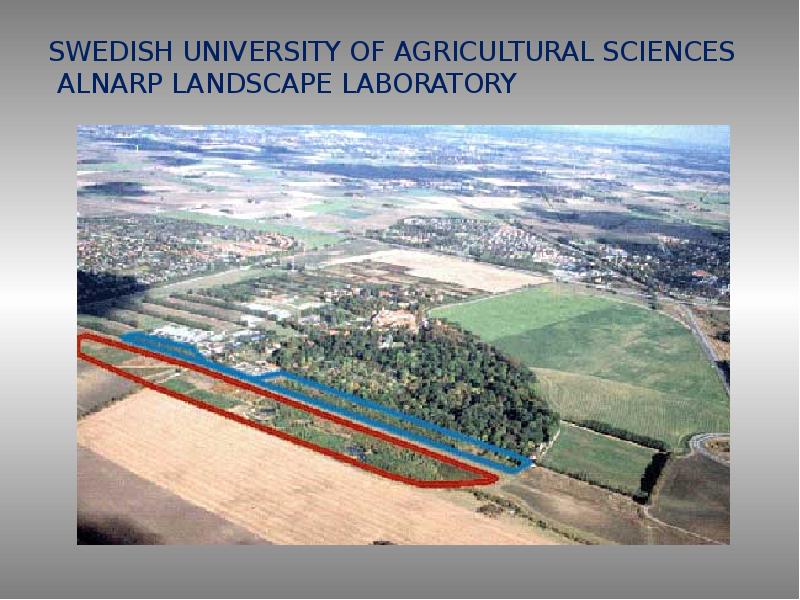 SWEDISH UNIVERSITY OF AGRICULTURAL SCIENCES
ALNARP LANDSCAPE LABORATORY